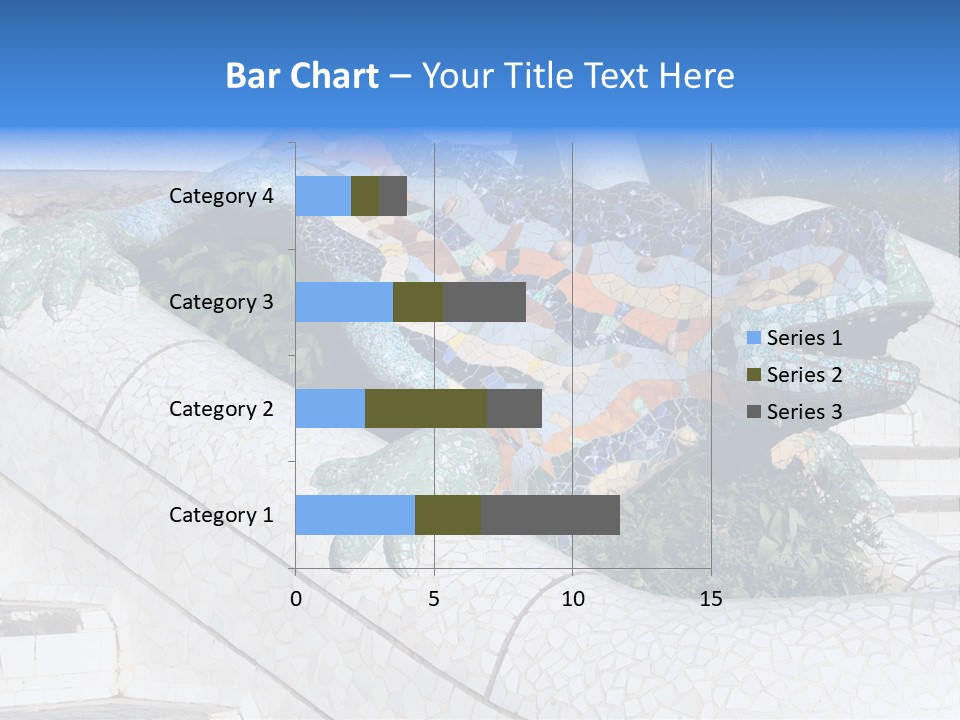 Bar Chart – Your Title Text Here

Category 4
Category 3
Category 2
Category 1

0
5
10
15

Series 1
Series 2
Series 3